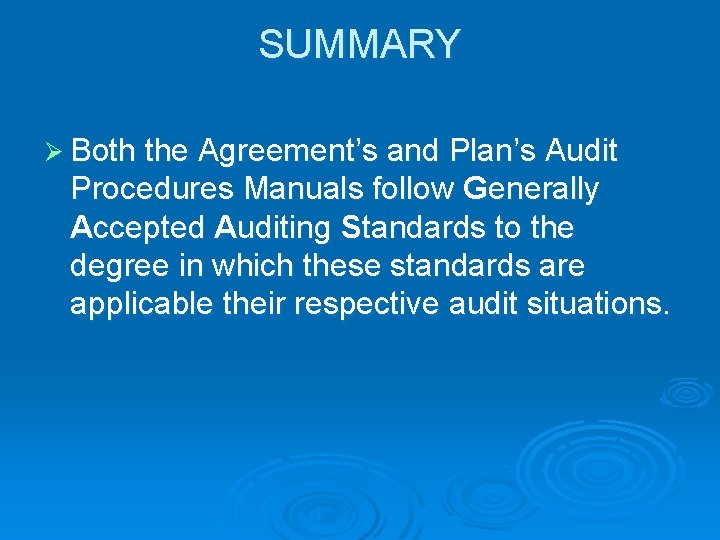 SUMMARY

➢ Both the Agreement’s and Plan’s Audit Procedures Manuals follow Generally Accepted Auditing Standards to the degree in which these standards are applicable their respective audit situations.